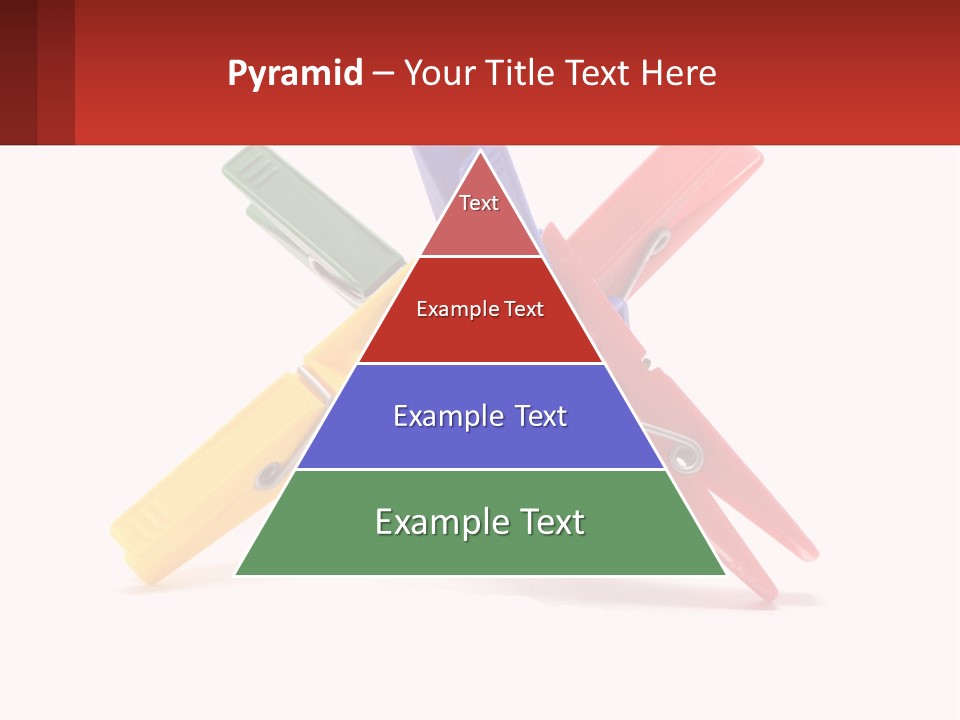 Pyramid – Your Title Text Here

Text

Example Text

Example Text

Example Text